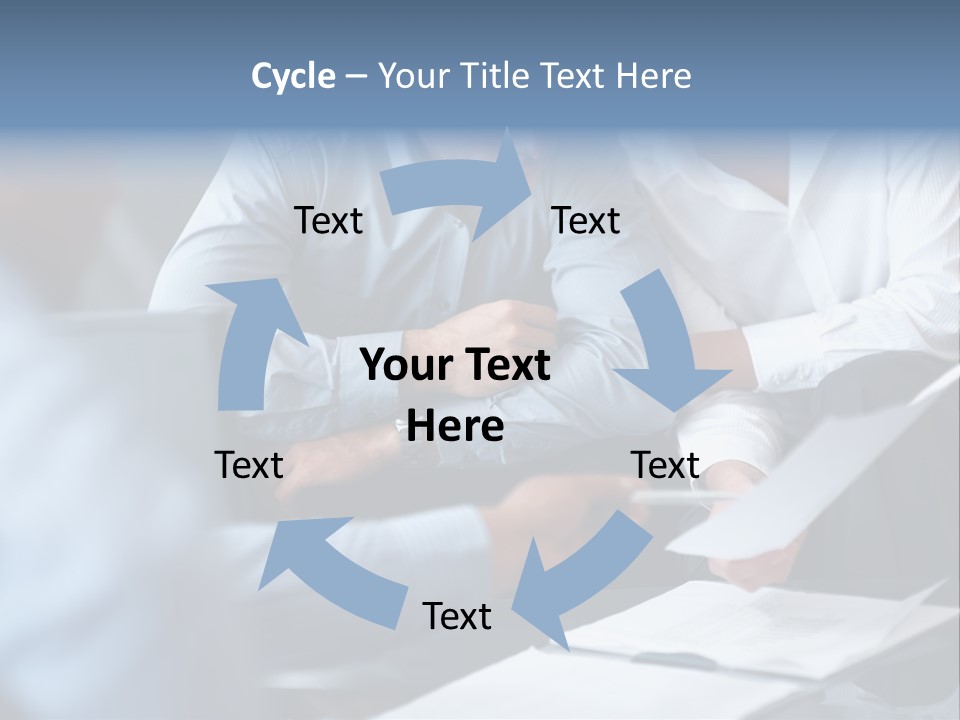 Cycle – Your Title Text Here

Text

Text

Your Text Here

Text

Text

Text